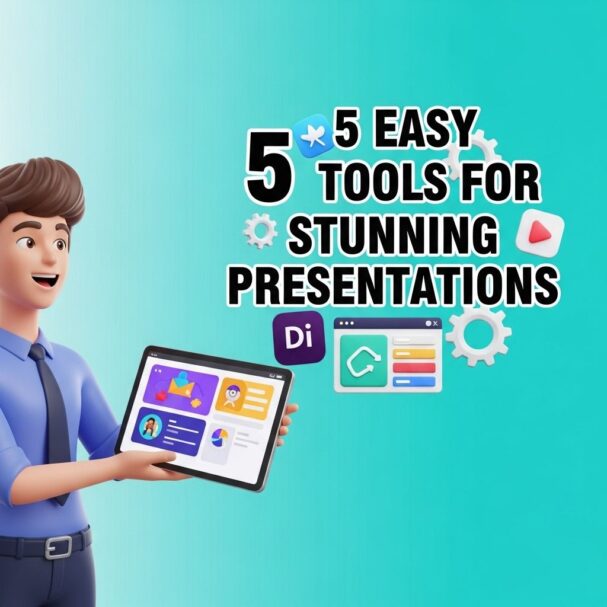 5 5 EASY TOOLS FOR STUNNING PRESENTATIONS

Di